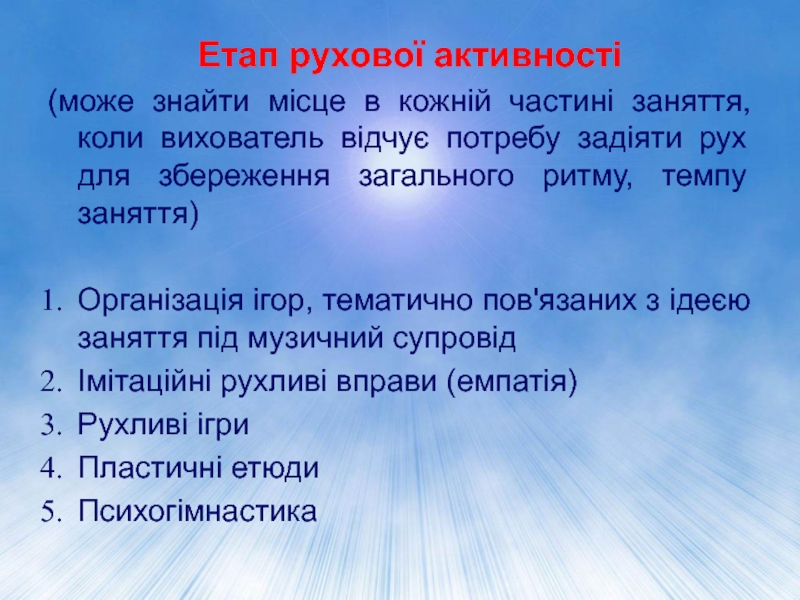 Етап рухової активності

(може знайти місце в кожній частині заняття, коли вихователь відчує потребу задіяти рух для збереження загального ритму, темпу заняття)

1. Організація ігор, тематично пов'язаних з ідеєю заняття під музичний супровід
2. Імітаційні рухливі вправи (емпатія)
3. Рухливі ігри
4. Пластичні етюди
5. Психогімнастика